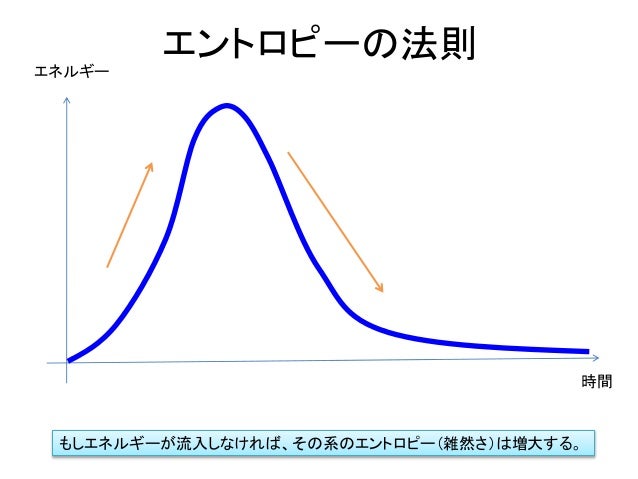 エントロピーの法則

エネルギー

時間

もしエネルギーが流入しなければ、その系のエントロピー(雑然さ)は増大する。